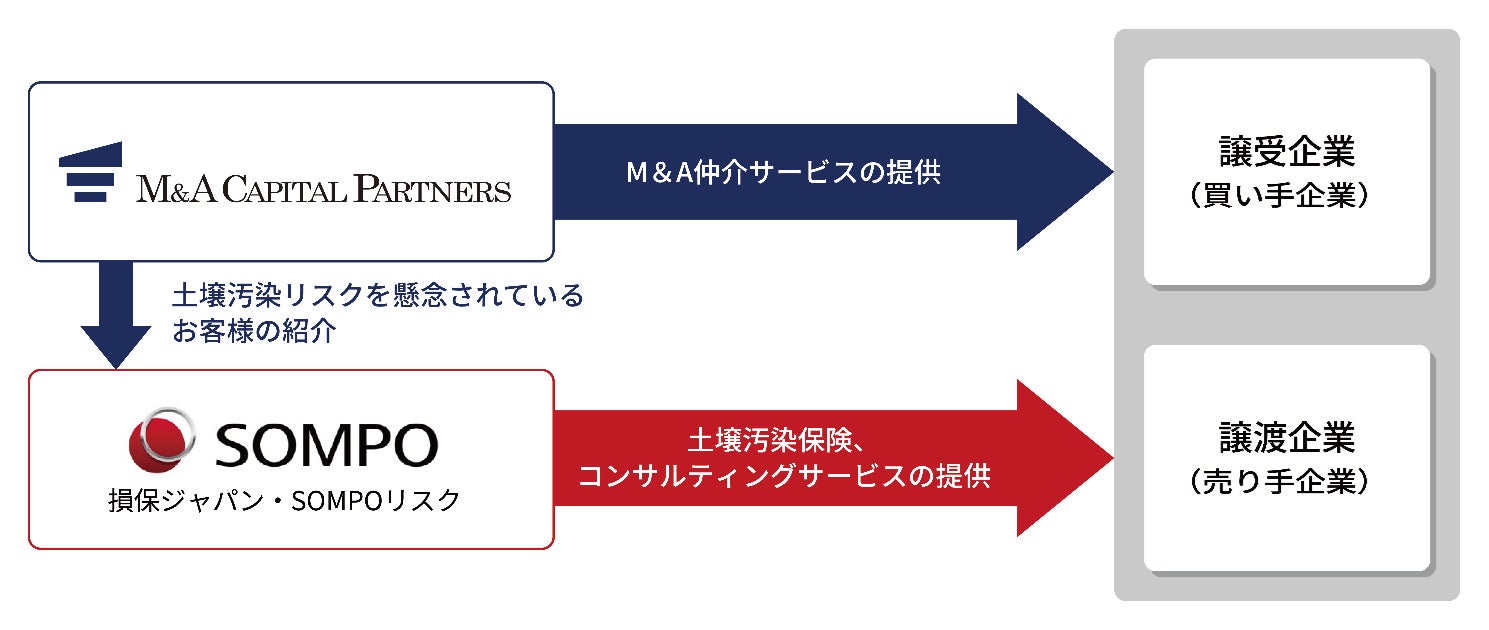 M&A CAPITAL PARTNERS

M＆A仲介サービスの提供

譲受企業
（買い手企業）

土壌汚染リスクを懸念されている
お客様の紹介

SOMPO
損保ジャパン・SOMPOリスク

土壌汚染保険、
コンサルティングサービスの提供

譲渡企業
（売り手企業）